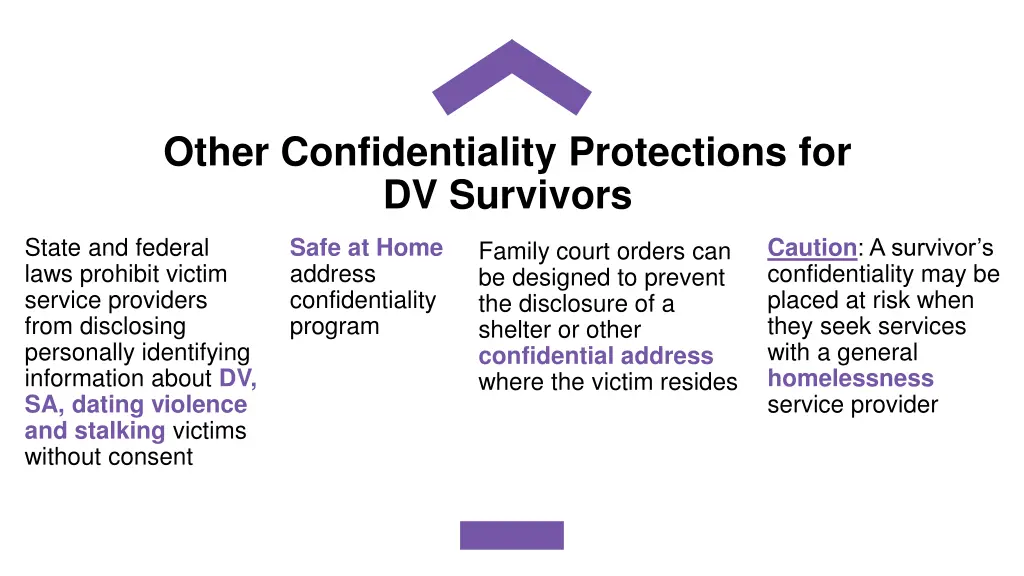 Other Confidentiality Protections for DV Survivors

State and federal laws prohibit victim service providers from disclosing personally identifying information about DV, SA, dating violence and stalking victims without consent

Safe at Home address confidentiality program

Family court orders can be designed to prevent the disclosure of a shelter or other confidential address where the victim resides

Caution: A survivor's confidentiality may be placed at risk when they seek services with a general homelessness service provider